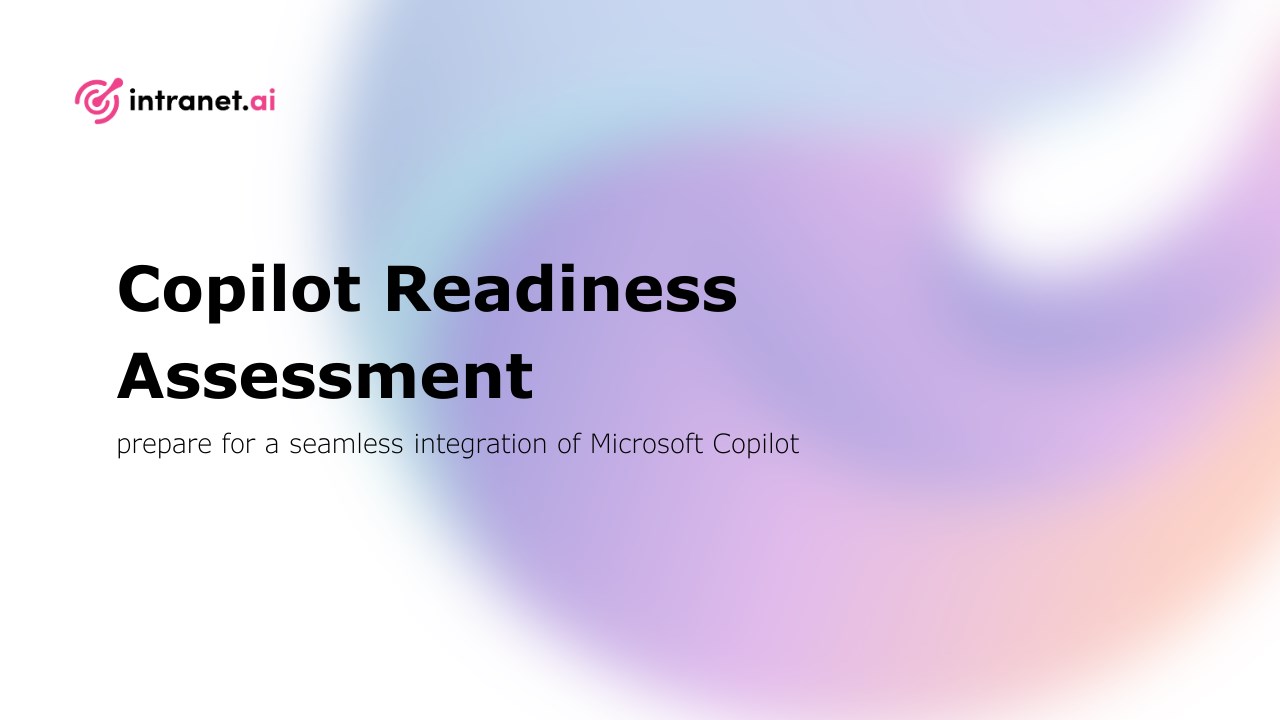 intranet.ai

Copilot Readiness Assessment

prepare for a seamless integration of Microsoft Copilot